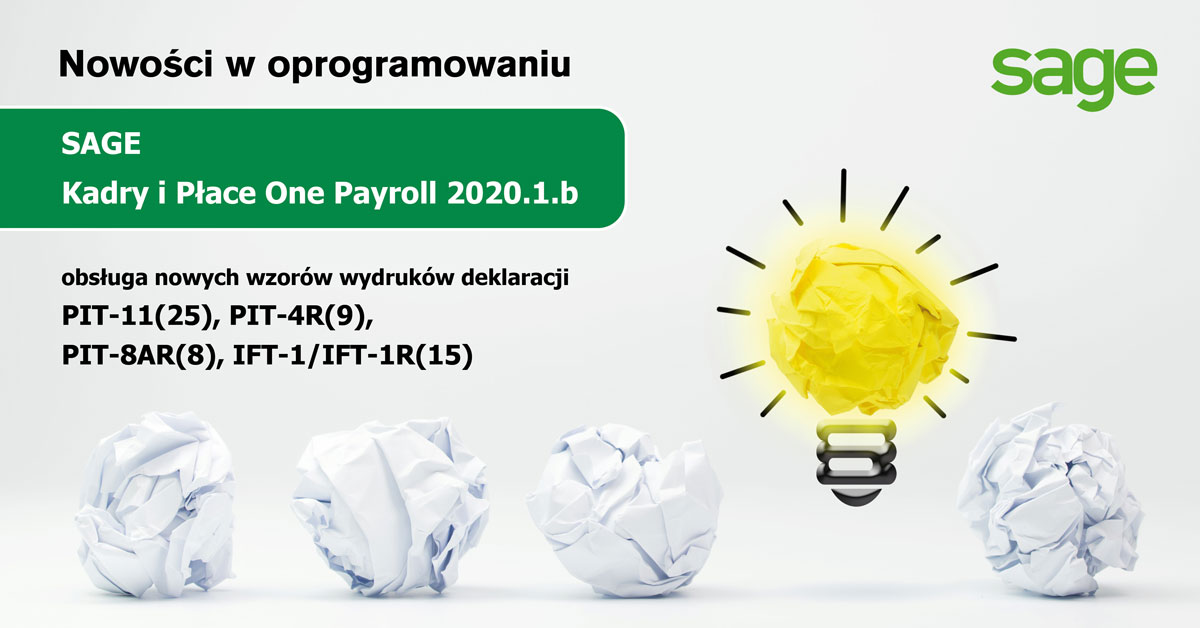 Nowości w oprogramowaniu

sage

SAGE
Kadry i Płace One Payroll 2020.1.b

obsługa nowych wzorów wydruków deklaracji
PIT-11(25), PIT-4R(9),
PIT-8AR(8), IFT-1/IFT-1R(15)